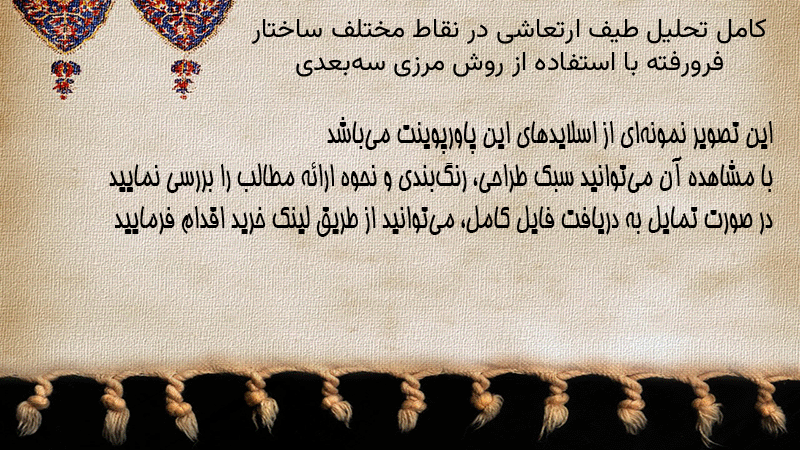 کامل تحلیل طیف ارتعاشی در نقاط مختلف ساختار فرورفته با استفاده از روش مرزی سه‌بعدی

این تصویر نمونه‌ای از اسلایدهای این پاورپوینت می‌باشد
با مشاهده آن می‌توانید سبک طراحی، رنگ‌بندی و نحوه ارائه مطالب را بررسی نمایید
در صورت تمایل به دریافت فایل کامل، می‌توانید از طریق لینک خرید اقدام فرمایید